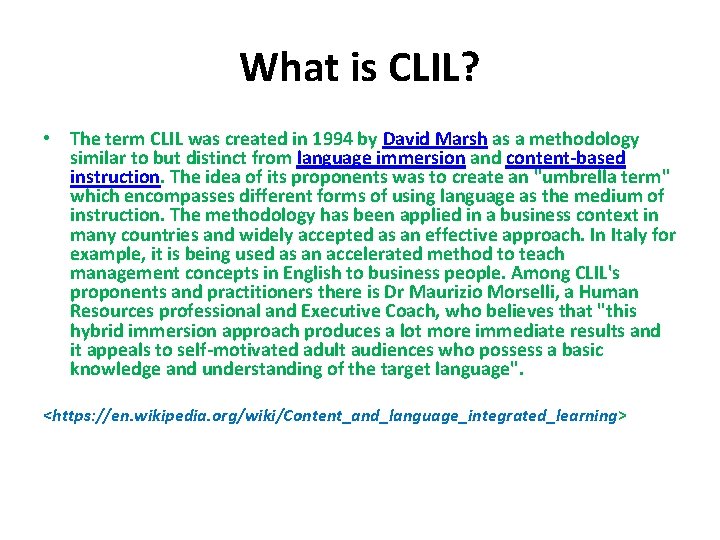 What is CLIL?

• The term CLIL was created in 1994 by David Marsh as a methodology similar to but distinct from language immersion and content-based instruction. The idea of its proponents was to create an "umbrella term" which encompasses different forms of using language as the medium of instruction. The methodology has been applied in a business context in many countries and widely accepted as an effective approach. In Italy for example, it is being used as an accelerated method to teach management concepts in English to business people. Among CLIL's proponents and practitioners there is Dr Maurizio Morselli, a Human Resources professional and Executive Coach, who believes that "this hybrid immersion approach produces a lot more immediate results and it appeals to self-motivated adult audiences who possess a basic knowledge and understanding of the target language".

<https://en.wikipedia.org/wiki/Content_and_language_integrated_learning>